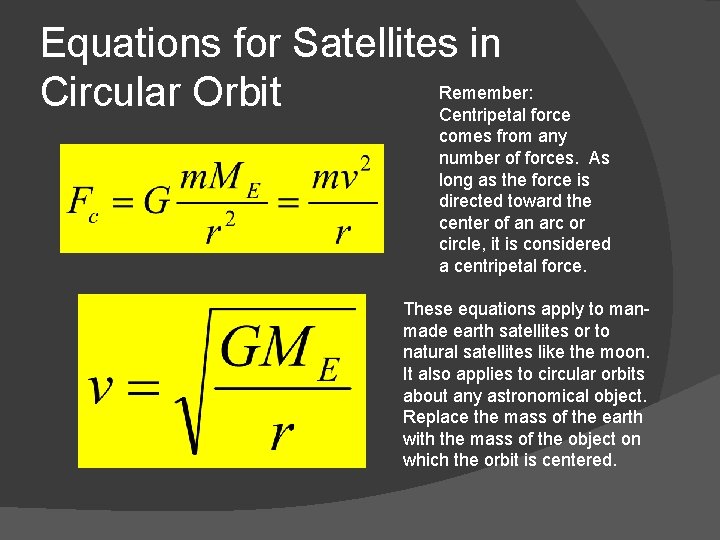 Equations for Satellites in Circular Orbit

Remember: Centripetal force comes from any number of forces. As long as the force is directed toward the center of an arc or circle, it is considered a centripetal force.

$F_c = G\frac{mM_E}{r^2} = \frac{mv^2}{r}$

$v = \sqrt{\frac{GM_E}{r}}$

These equations apply to man-made earth satellites or to natural satellites like the moon. It also applies to circular orbits about any astronomical object. Replace the mass of the earth with the mass of the object on which the orbit is centered.